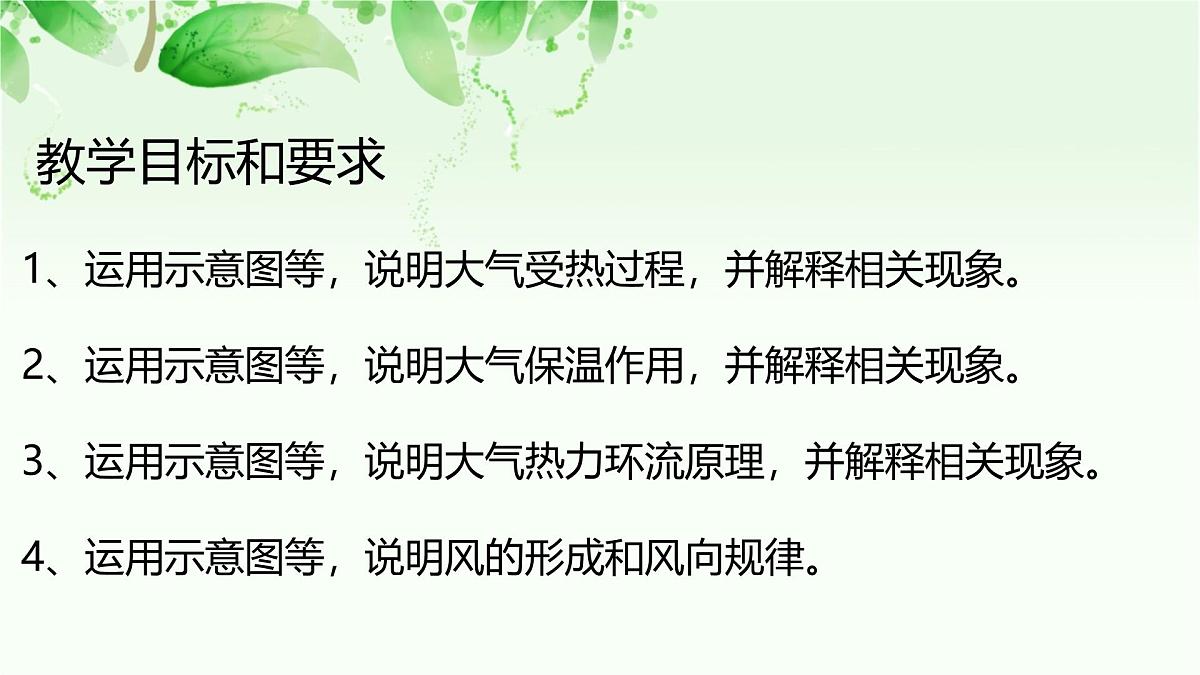 教学目标和要求

1、运用示意图等，说明大气受热过程，并解释相关现象。

2、运用示意图等，说明大气保温作用，并解释相关现象。

3、运用示意图等，说明大气热力环流原理，并解释相关现象。

4、运用示意图等，说明风的形成和风向规律。